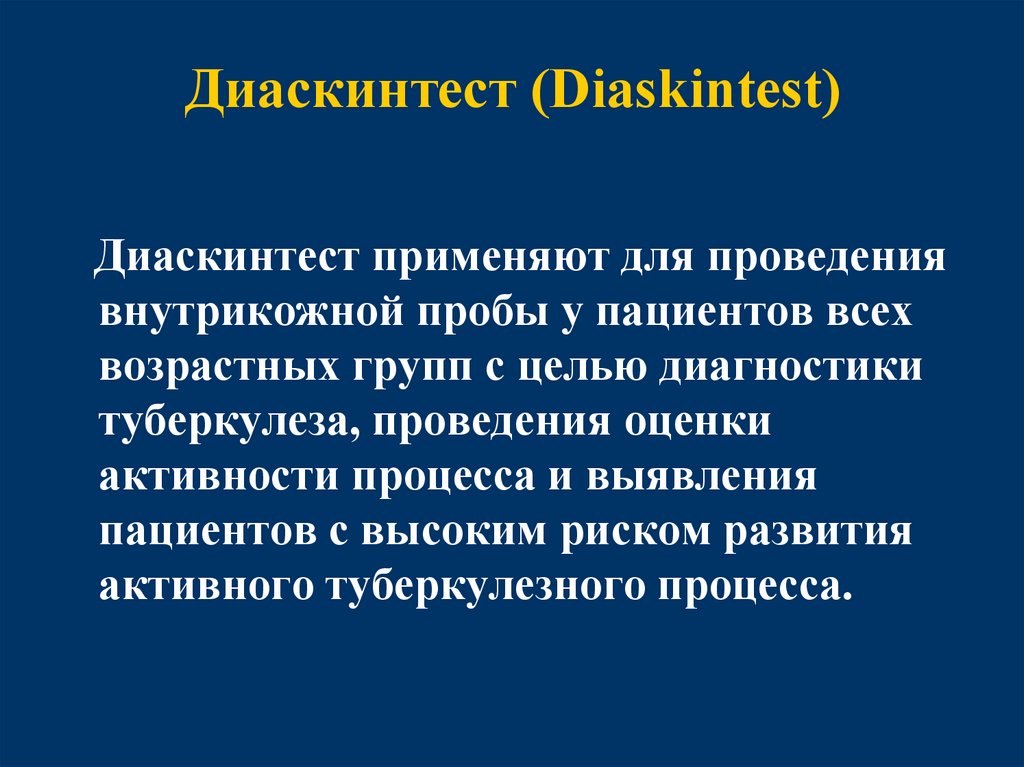 Диаскинтест (Diaskintest)

Диаскинтест применяют для проведения внутрикожной пробы у пациентов всех возрастных групп с целью диагностики туберкулеза, проведения оценки активности процесса и выявления пациентов с высоким риском развития активного туберкулезного процесса.